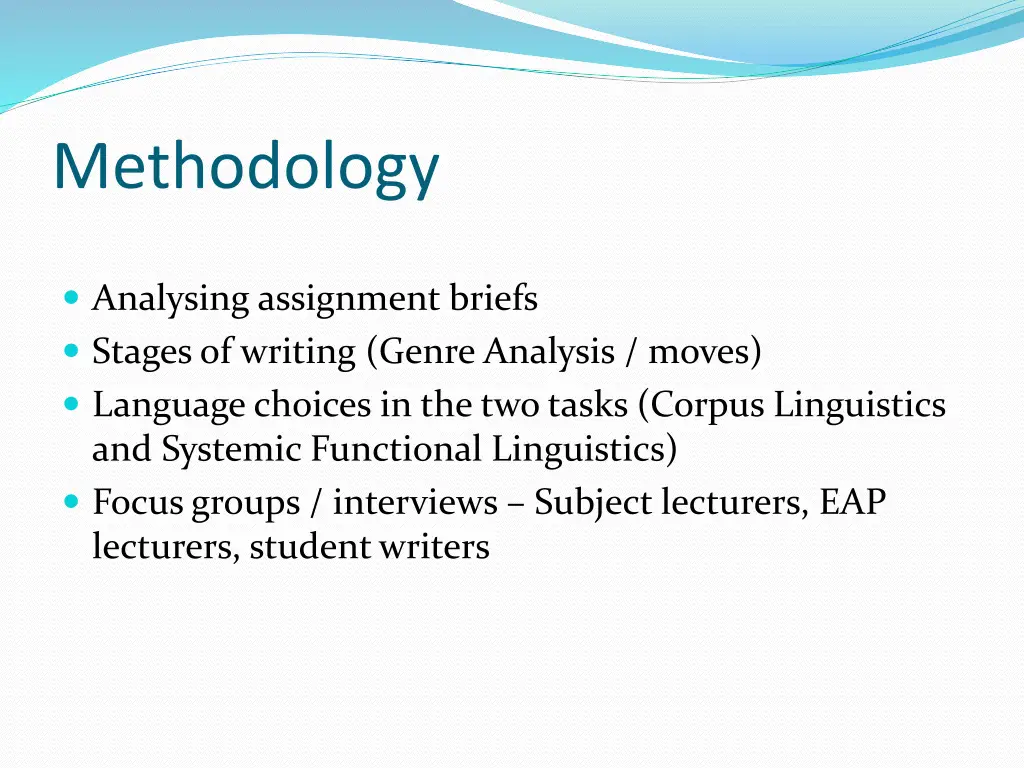 Methodology

- Analysing assignment briefs
- Stages of writing (Genre Analysis / moves)
- Language choices in the two tasks (Corpus Linguistics and Systemic Functional Linguistics)
- Focus groups / interviews – Subject lecturers, EAP lecturers, student writers